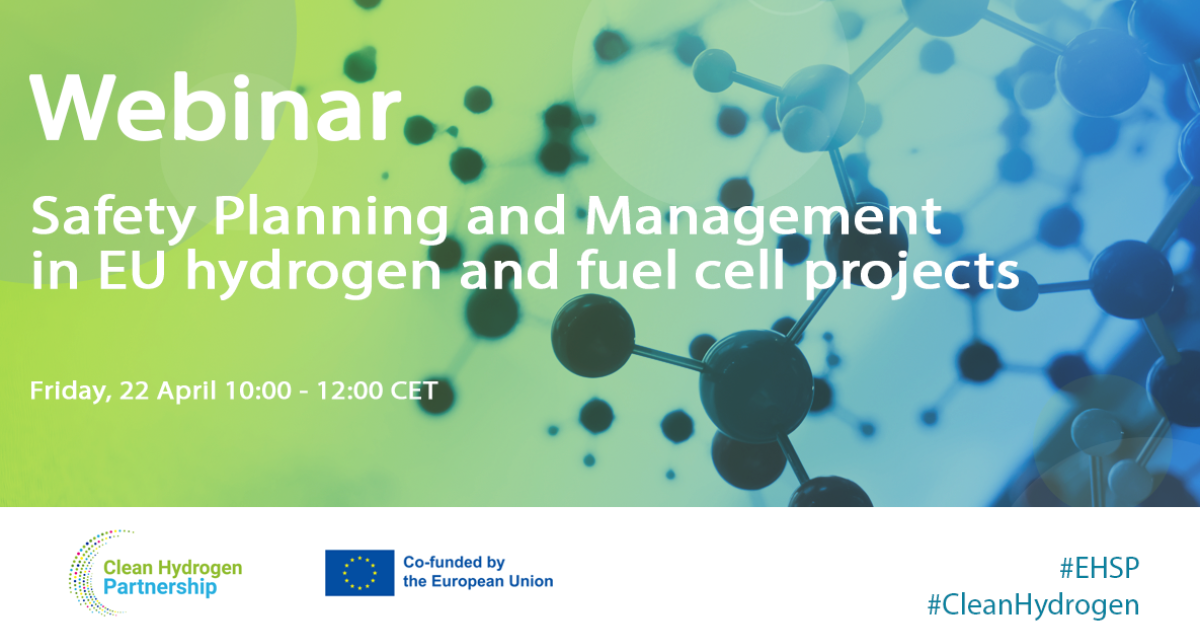 Webinar

Safety Planning and Management in EU hydrogen and fuel cell projects

Friday, 22 April 10:00 - 12:00 CET

Clean Hydrogen Partnership

Co-funded by the European Union

#EHSP
#CleanHydrogen